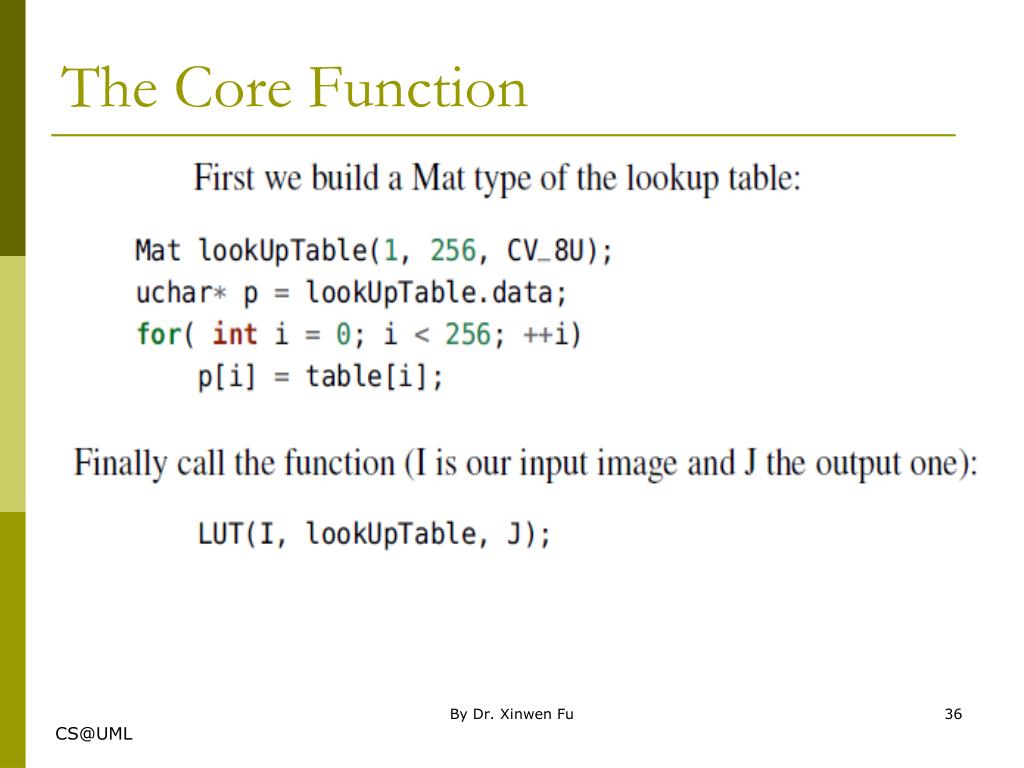 The Core Function

First we build a Mat type of the lookup table:

Mat lookUpTable(1, 256, CV_8U);
uchar* p = lookUpTable.data;
for( int i = 0; i < 256; ++i)
    p[i] = table[i];

Finally call the function (I is our input image and J the output one):

LUT(I, lookUpTable, J);

By Dr. Xinwen Fu

36

CS@UML